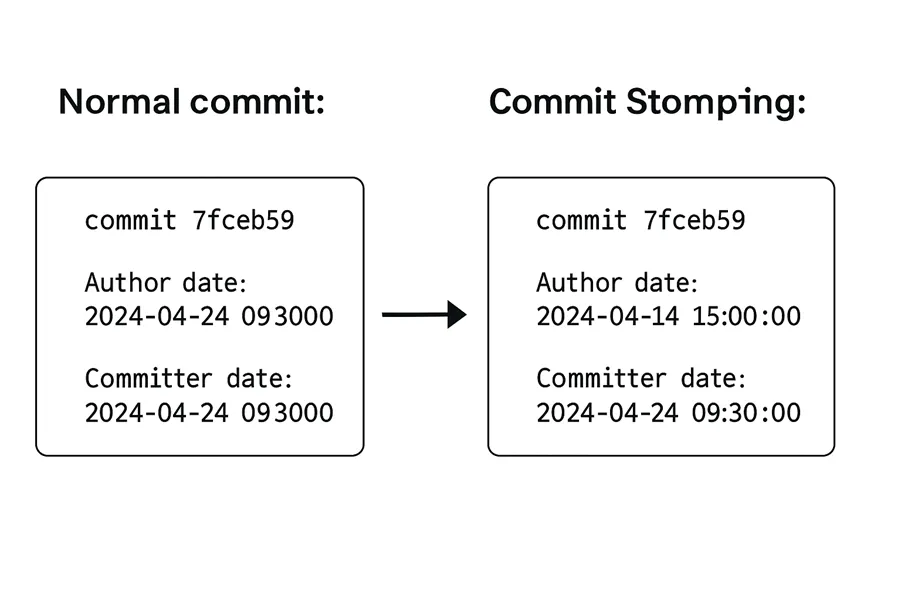 Normal commit:

commit 7fceb59

Author date:
2024-04-24 093000

Committer date:
2024-04-24 093000

Commit Stomping:

commit 7fceb59

Author date:
2024-04-14 15:00:00

Committer date:
2024-04-24 09:30:00